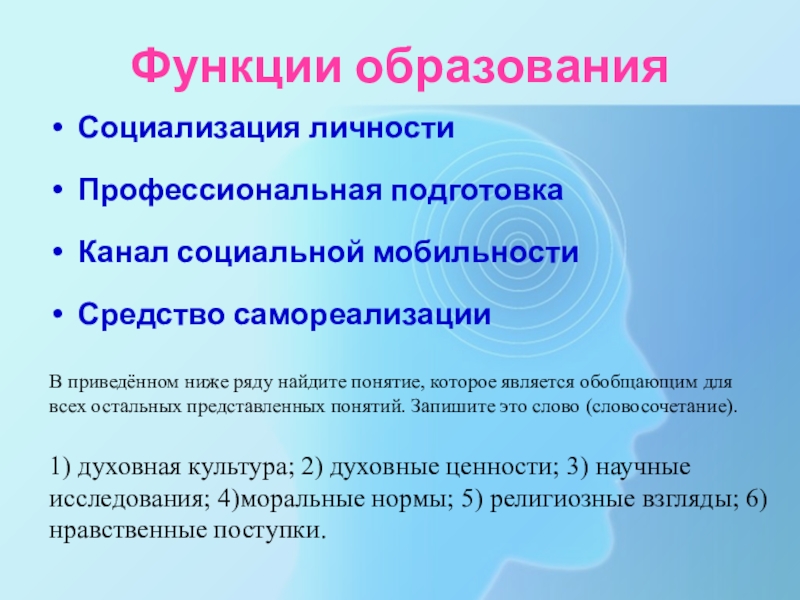 Функции образования

• Социализация личности

• Профессиональная подготовка

• Канал социальной мобильности

• Средство самореализации

В приведённом ниже ряду найдите понятие, которое является обобщающим для всех остальных представленных понятий. Запишите это слово (словосочетание).

1) духовная культура; 2) духовные ценности; 3) научные исследования; 4)моральные нормы; 5) религиозные взгляды; 6) нравственные поступки.